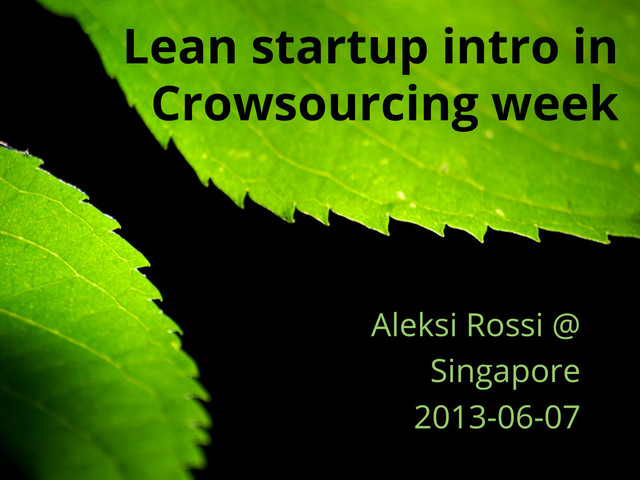 Lean startup intro in Crowsourcing week

Aleksi Rossi @
Singapore
2013-06-07